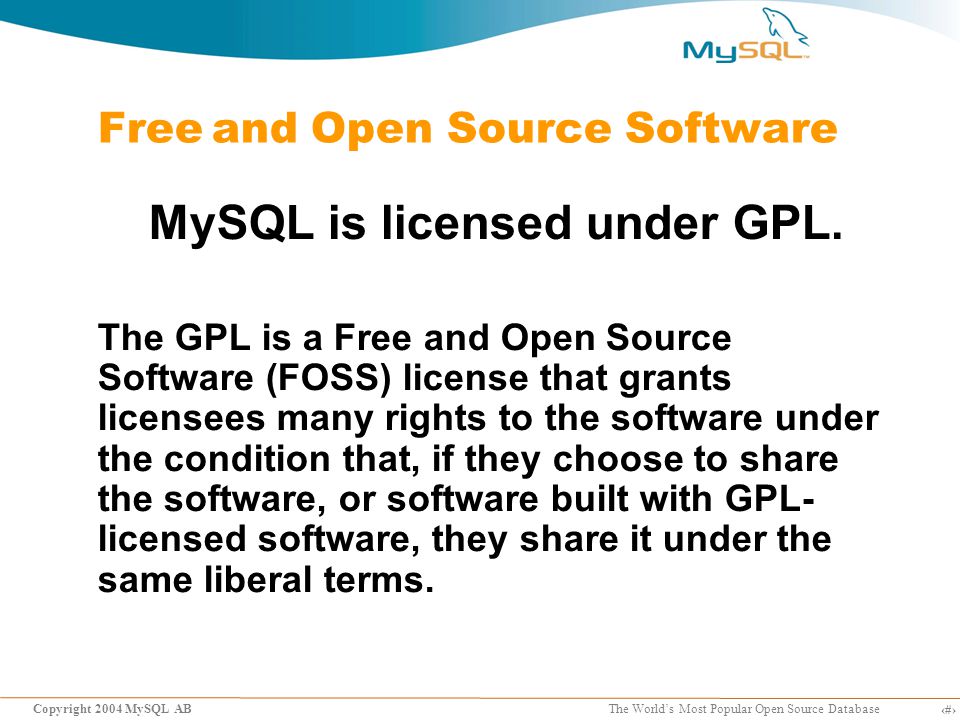 MySQL

Free and Open Source Software

MySQL is licensed under GPL.

The GPL is a Free and Open Source Software (FOSS) license that grants licensees many rights to the software under the condition that, if they choose to share the software, or software built with GPL-licensed software, they share it under the same liberal terms.

Copyright 2004 MySQL AB

The World's Most Popular Open Source Database

‹#›